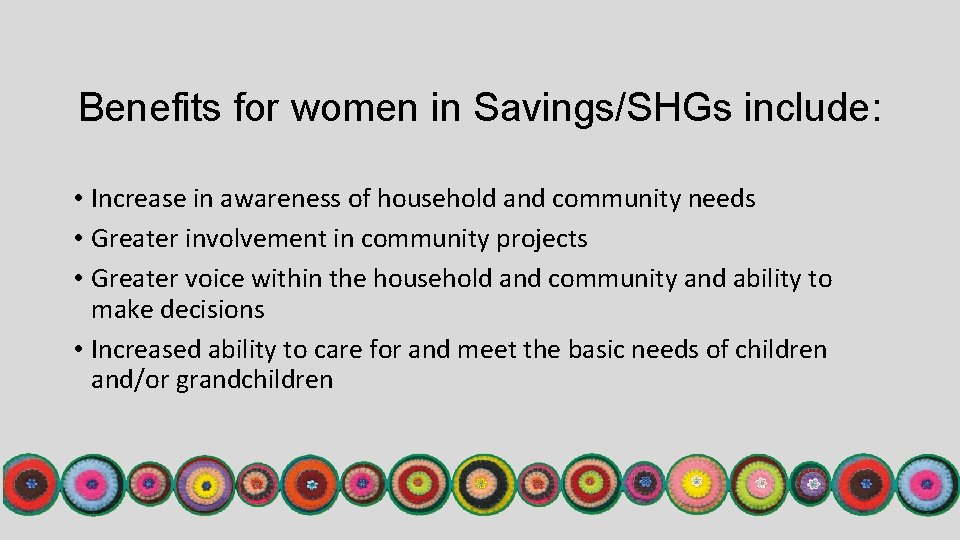 Benefits for women in Savings/SHGs include:

• Increase in awareness of household and community needs
• Greater involvement in community projects
• Greater voice within the household and community and ability to make decisions
• Increased ability to care for and meet the basic needs of children and/or grandchildren